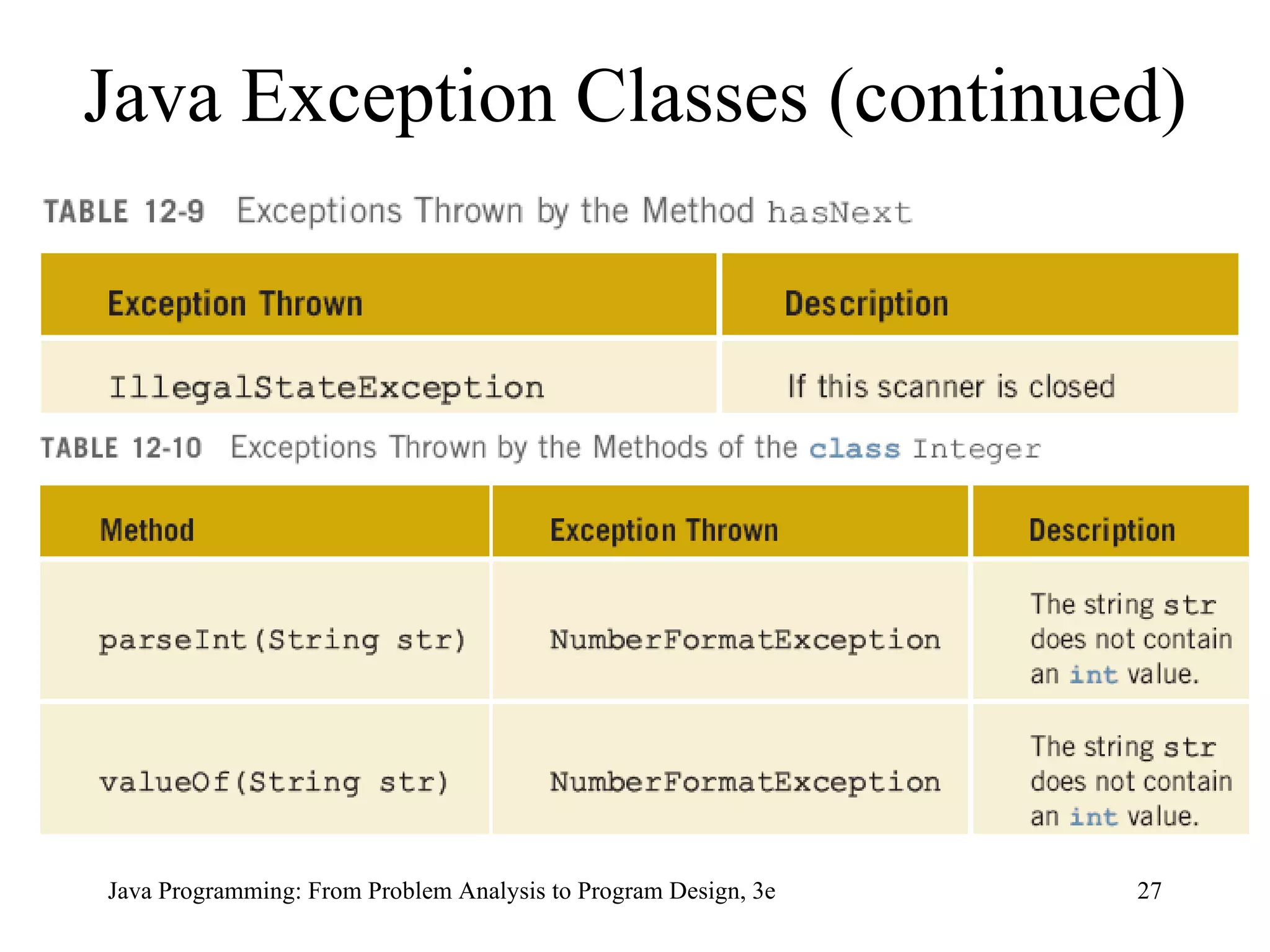 Java Exception Classes (continued)

TABLE 12-9 Exceptions Thrown by the Method hasNext

| Exception Thrown | Description |
|---|---|
| IllegalStateException | If this scanner is closed |

TABLE 12-10 Exceptions Thrown by the Methods of the class Integer

| Method | Exception Thrown | Description |
|---|---|---|
| parseInt(String str) | NumberFormatException | The string str does not contain an int value. |
| valueOf(String str) | NumberFormatException | The string str does not contain an int value. |

Java Programming: From Problem Analysis to Program Design, 3e

27